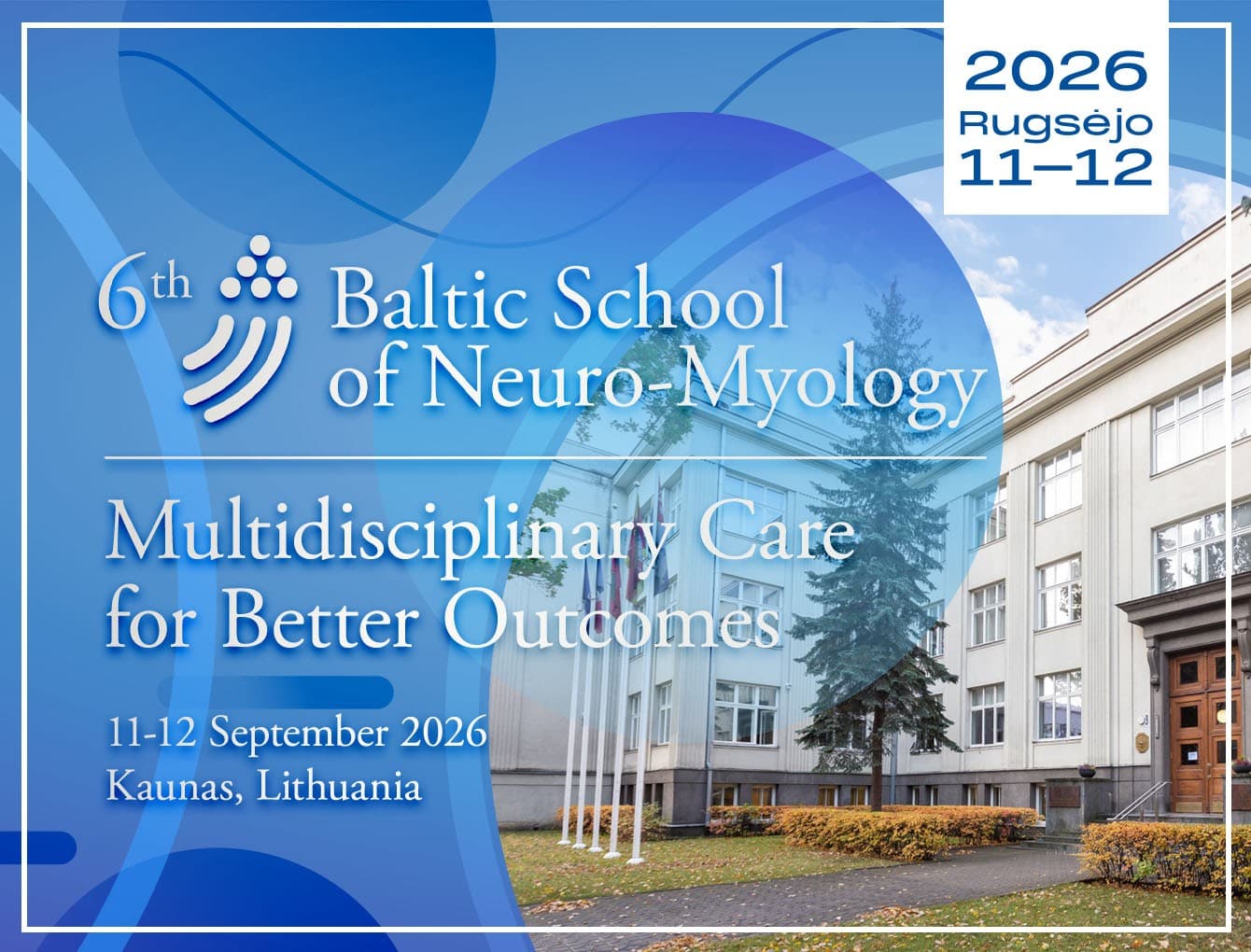 2026
Rugsėjo
11–12

6th Baltic School of Neuro-Myology

Multidisciplinary Care for Better Outcomes

11-12 September 2026
Kaunas, Lithuania